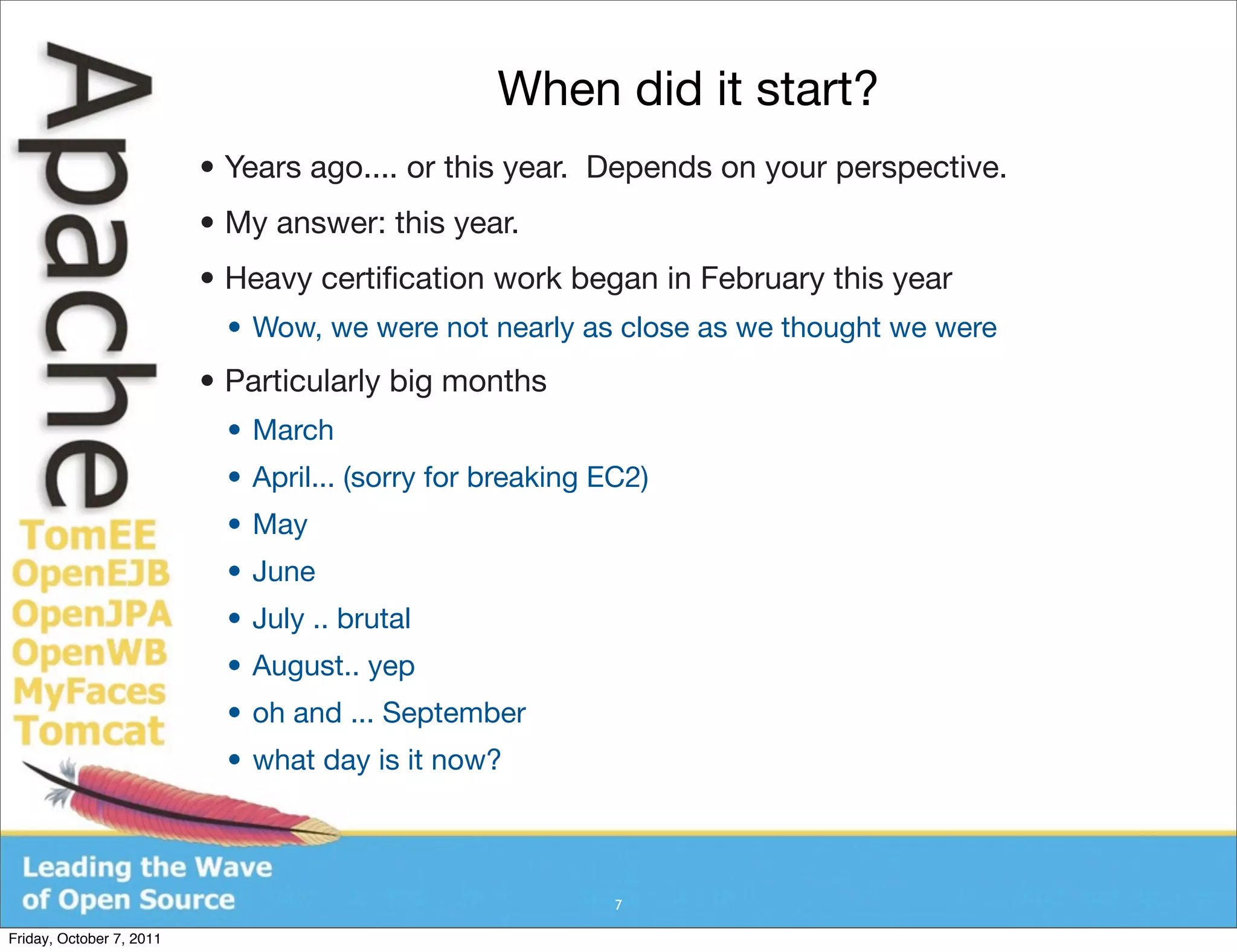 Apache
TomEE
OpenEJB
OpenJPA
OpenWB
MyFaces
Tomcat

When did it start?

• Years ago.... or this year. Depends on your perspective.
• My answer: this year.
• Heavy certification work began in February this year
  • Wow, we were not nearly as close as we thought we were
• Particularly big months
  • March
  • April... (sorry for breaking EC2)
  • May
  • June
  • July .. brutal
  • August.. yep
  • oh and ... September
  • what day is it now?

Leading the Wave
of Open Source

7

Friday, October 7, 2011